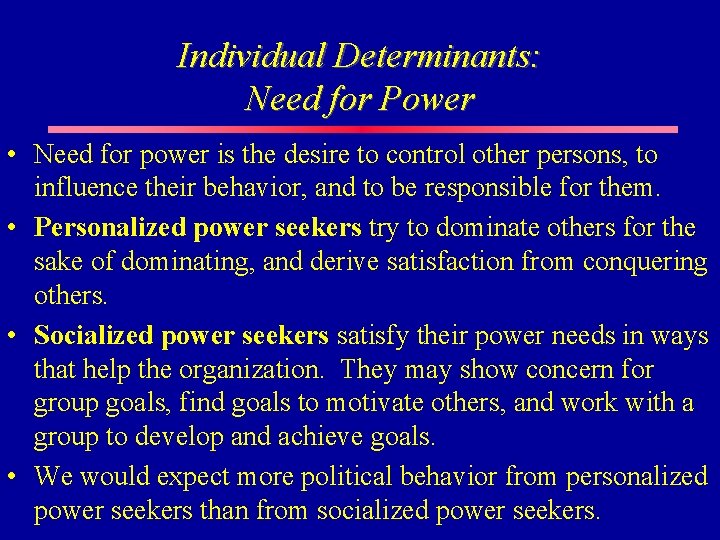 Individual Determinants:
Need for Power

• Need for power is the desire to control other persons, to influence their behavior, and to be responsible for them.

• Personalized power seekers try to dominate others for the sake of dominating, and derive satisfaction from conquering others.

• Socialized power seekers satisfy their power needs in ways that help the organization. They may show concern for group goals, find goals to motivate others, and work with a group to develop and achieve goals.

• We would expect more political behavior from personalized power seekers than from socialized power seekers.